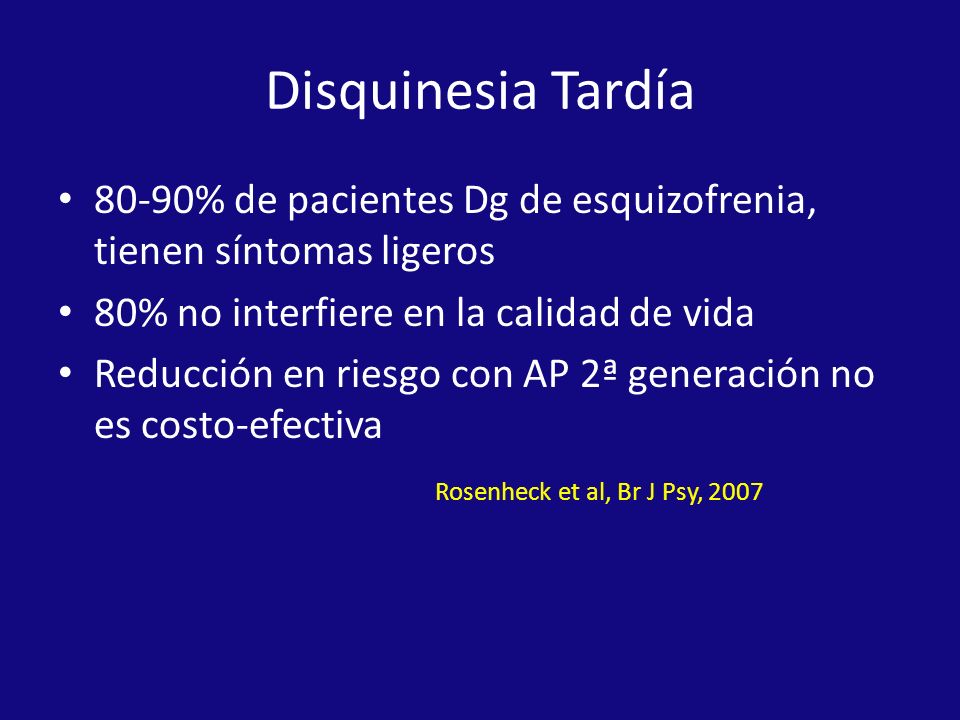 Disquinesia Tardía

• 80-90% de pacientes Dg de esquizofrenia, tienen síntomas ligeros
• 80% no interfiere en la calidad de vida
• Reducción en riesgo con AP 2ª generación no es costo-efectiva

Rosenheck et al, Br J Psy, 2007